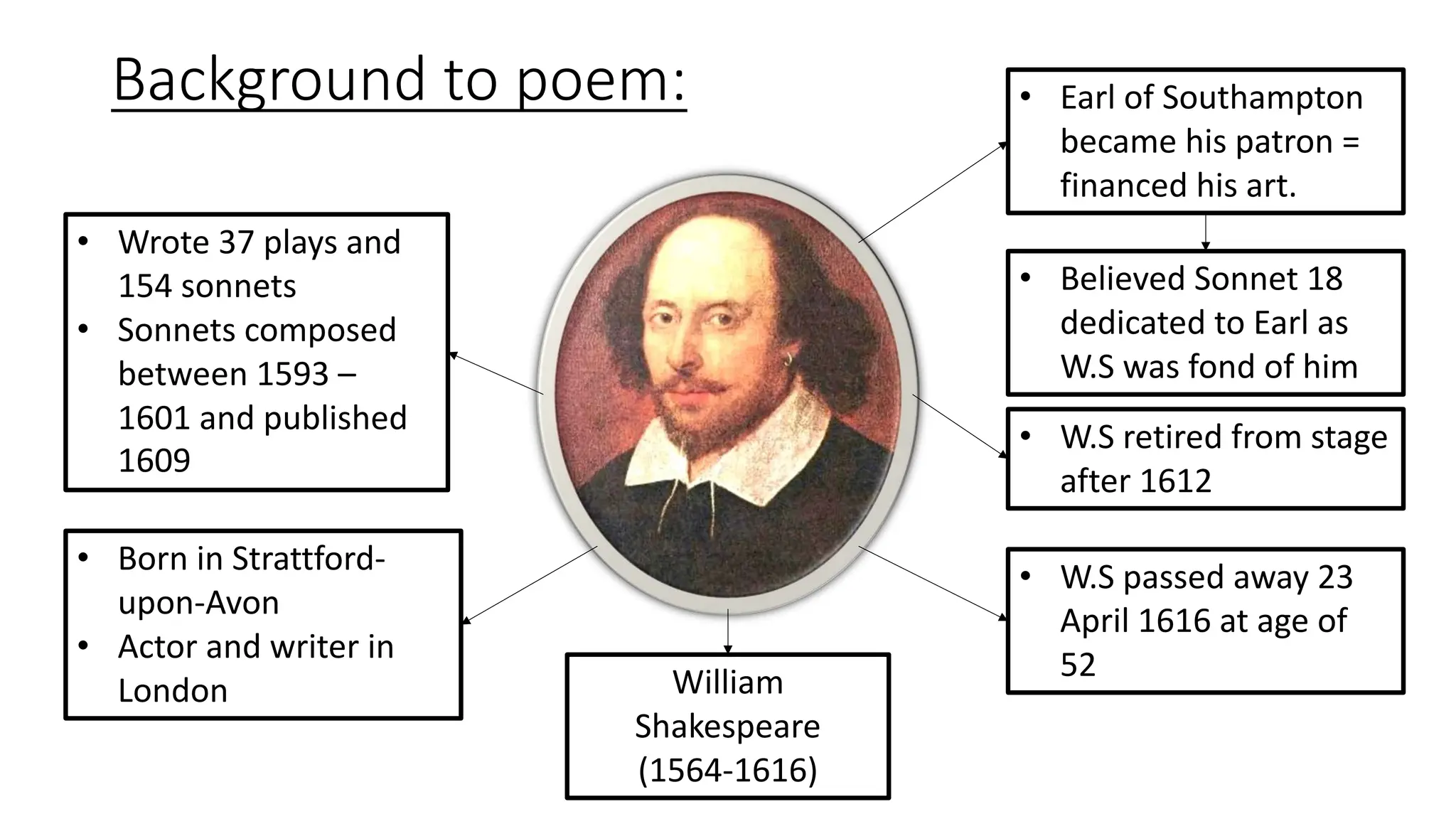 Background to poem:

• Wrote 37 plays and 154 sonnets
• Sonnets composed between 1593 – 1601 and published 1609

• Born in Strattford-upon-Avon
• Actor and writer in London

William Shakespeare (1564-1616)

• Earl of Southampton became his patron = financed his art.

• Believed Sonnet 18 dedicated to Earl as W.S was fond of him

• W.S retired from stage after 1612

• W.S passed away 23 April 1616 at age of 52